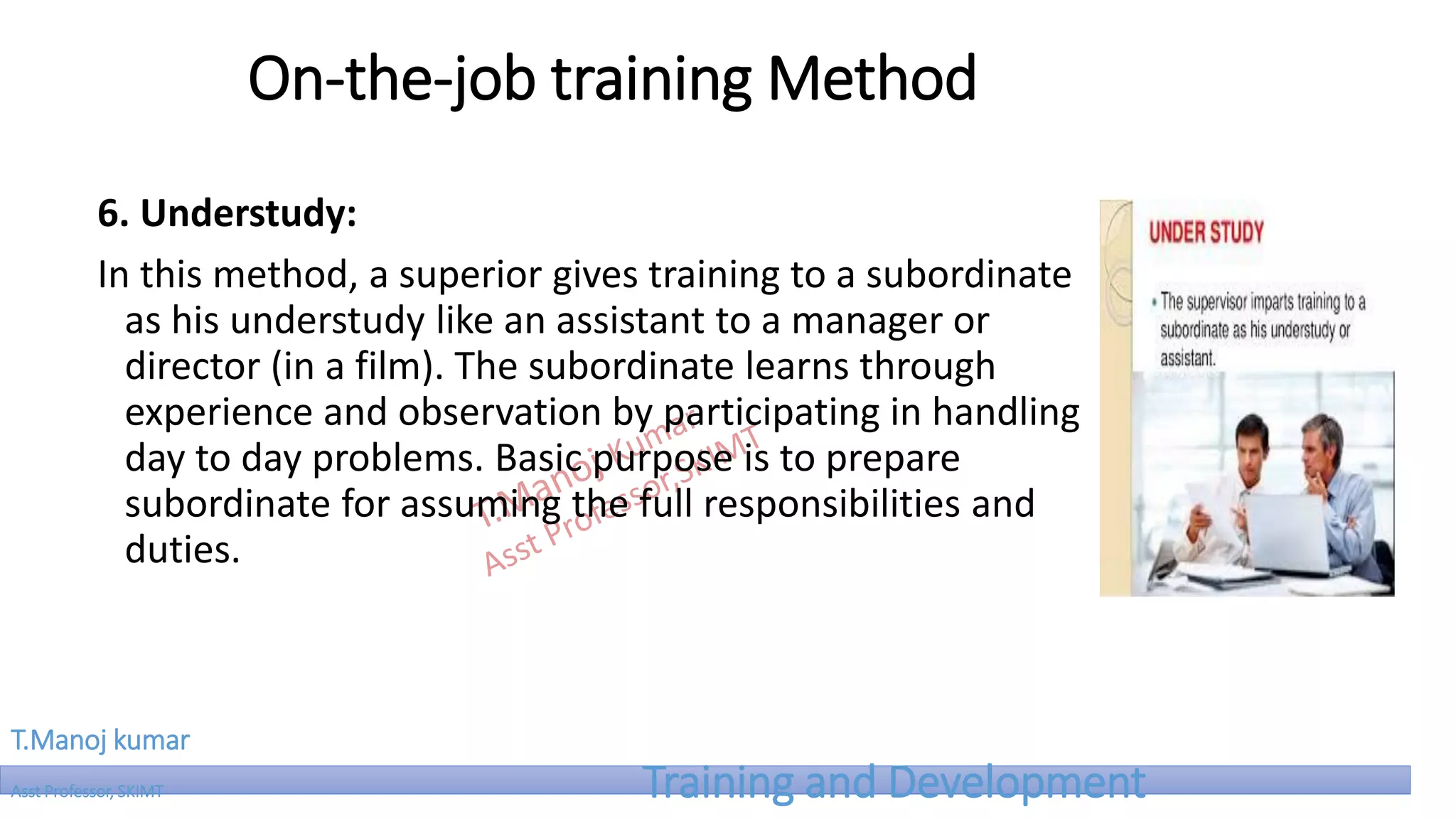 On-the-job training Method

6. Understudy:

In this method, a superior gives training to a subordinate as his understudy like an assistant to a manager or director (in a film). The subordinate learns through experience and observation by participating in handling day to day problems. Basic purpose is to prepare subordinate for assuming the full responsibilities and duties.

T.Manoj Kumar
Asst Professor,SKIMT

UNDER STUDY

• The supervisor imparts training to a subordinate as his understudy or assistant.

T.Manoj kumar
Asst Professor, SKIMT
Training and Development